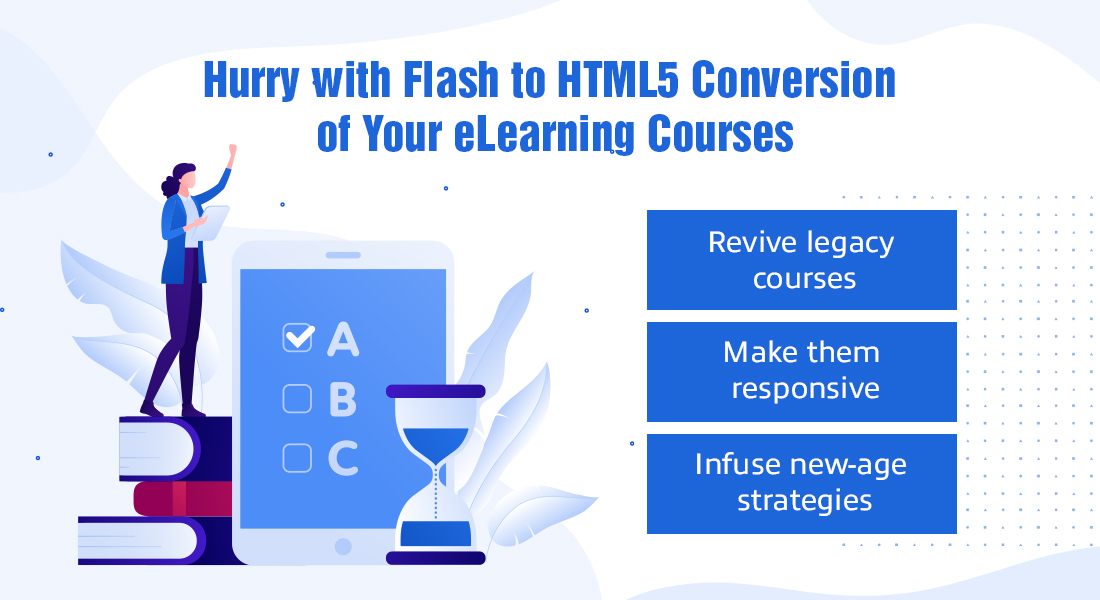 Hurry with Flash to HTML5 Conversion of Your eLearning Courses

A

B

C

Revive legacy courses

Make them responsive

Infuse new-age strategies